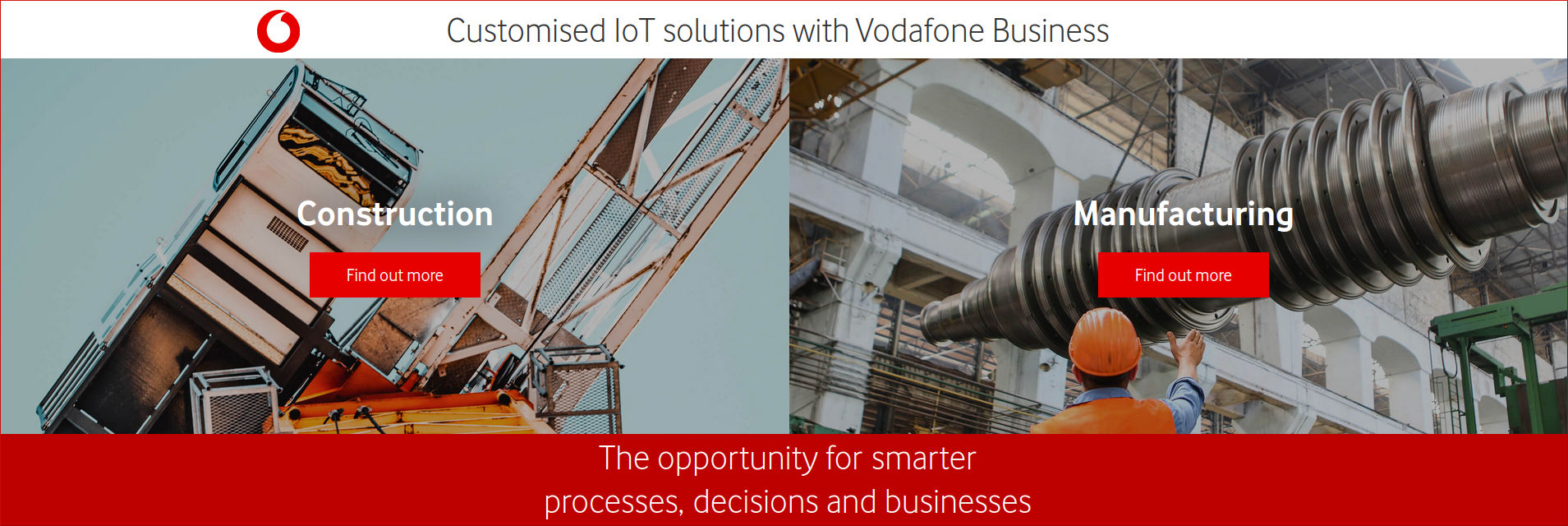 Customised IoT solutions with Vodafone Business

Construction

Find out more

Manufacturing

Find out more

The opportunity for smarter processes, decisions and businesses